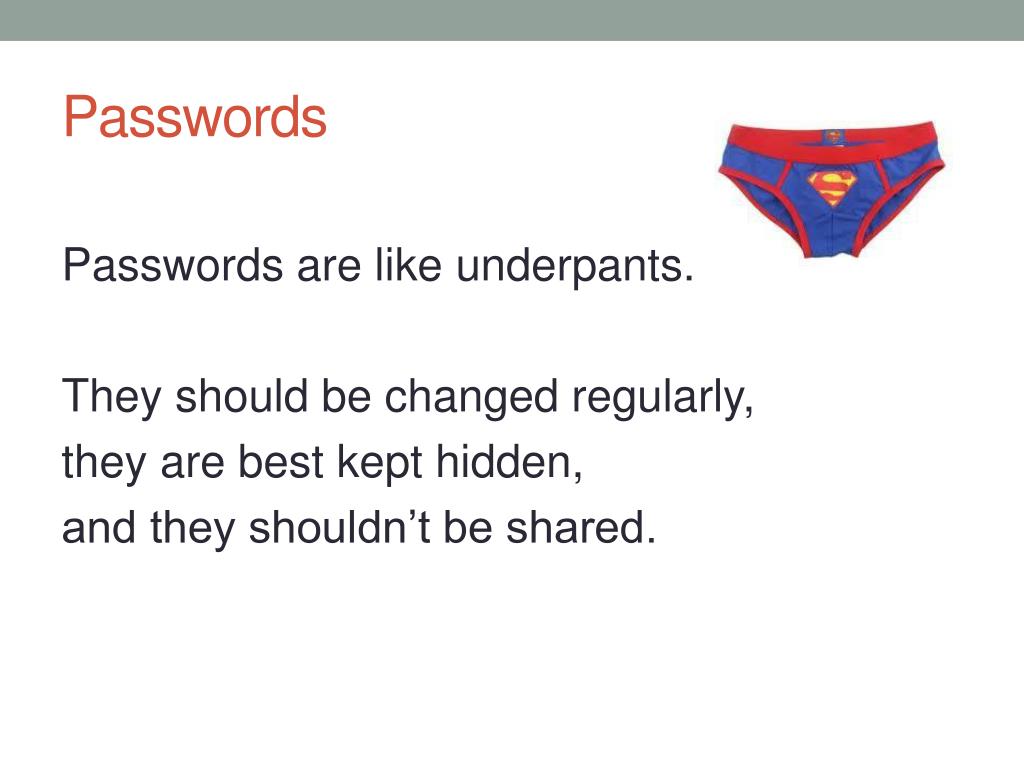 Passwords

Passwords are like underpants.

They should be changed regularly,
they are best kept hidden,
and they shouldn’t be shared.